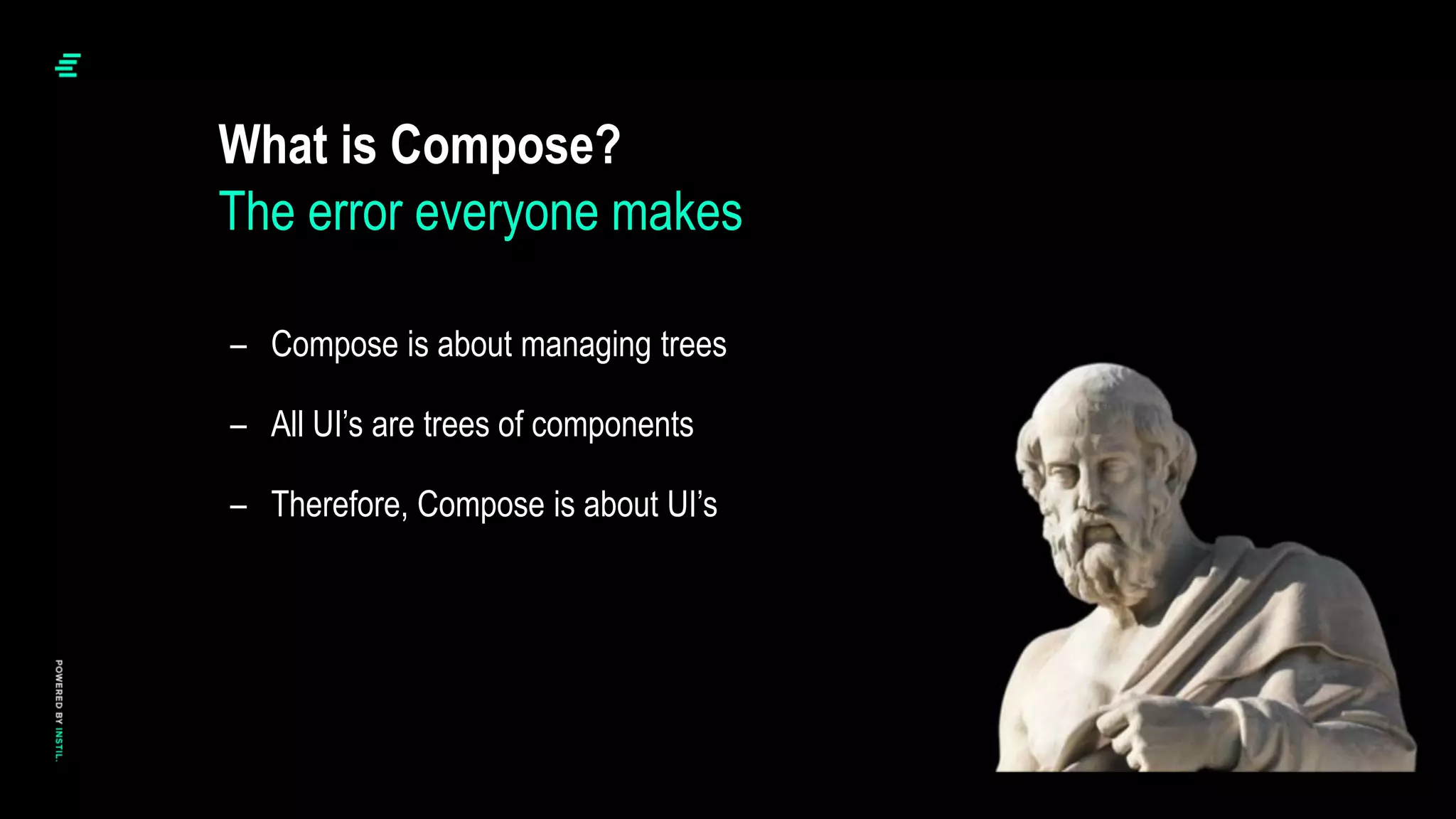 What is Compose?
The error everyone makes

– Compose is about managing trees

– All UI’s are trees of components

– Therefore, Compose is about UI’s

POWERED BY INSTIL.